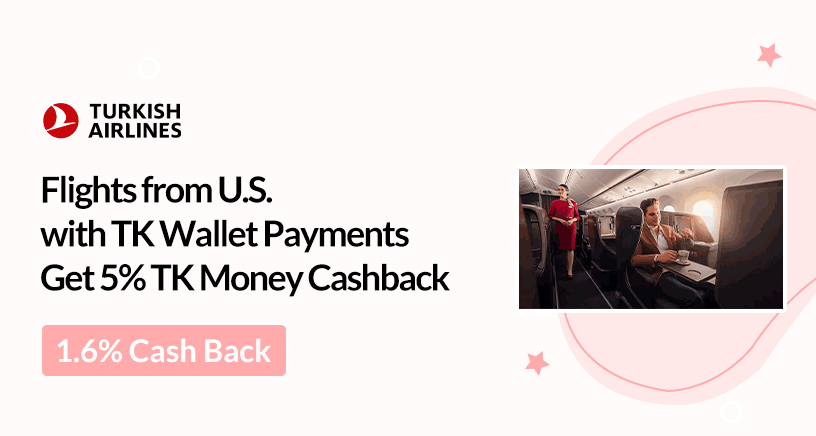 TURKISH AIRLINES

Flights from U.S. with TK Wallet Payments Get 5% TK Money Cashback

1.6% Cash Back